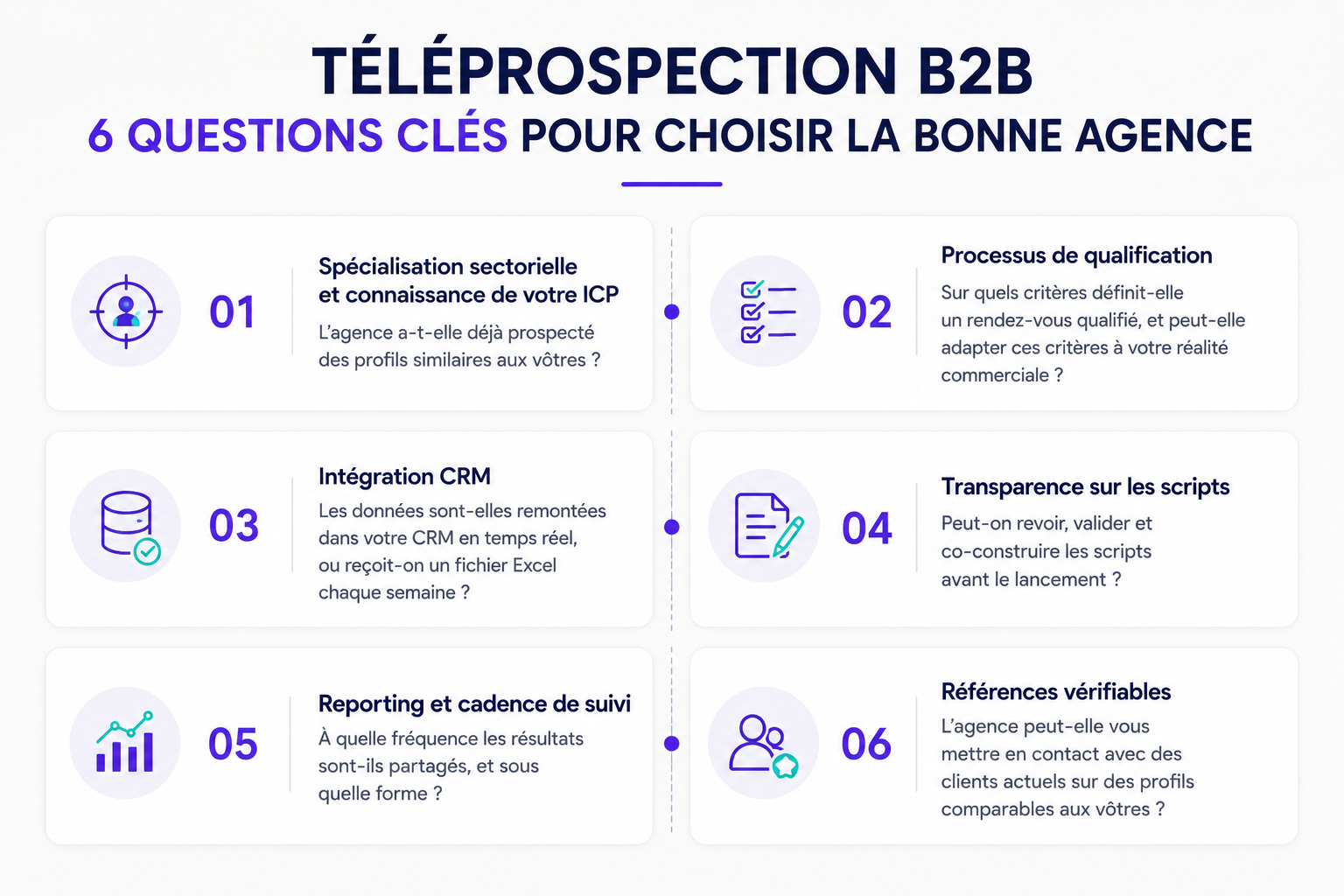 TÉLÉPROSPECTION B2B
6 QUESTIONS CLÉS POUR CHOISIR LA BONNE AGENCE

01
Spécialisation sectorielle et connaissance de votre ICP
L'agence a-t-elle déjà prospecté des profils similaires aux vôtres ?

02
Processus de qualification
Sur quels critères définit-elle un rendez-vous qualifié, et peut-elle adapter ces critères à votre réalité commerciale ?

03
Intégration CRM
Les données sont-elles remontées dans votre CRM en temps réel, ou reçoit-on un fichier Excel chaque semaine ?

04
Transparence sur les scripts
Peut-on revoir, valider et co-construire les scripts avant le lancement ?

05
Reporting et cadence de suivi
À quelle fréquence les résultats sont-ils partagés, et sous quelle forme ?

06
Références vérifiables
L'agence peut-elle vous mettre en contact avec des clients actuels sur des profils comparables aux vôtres ?